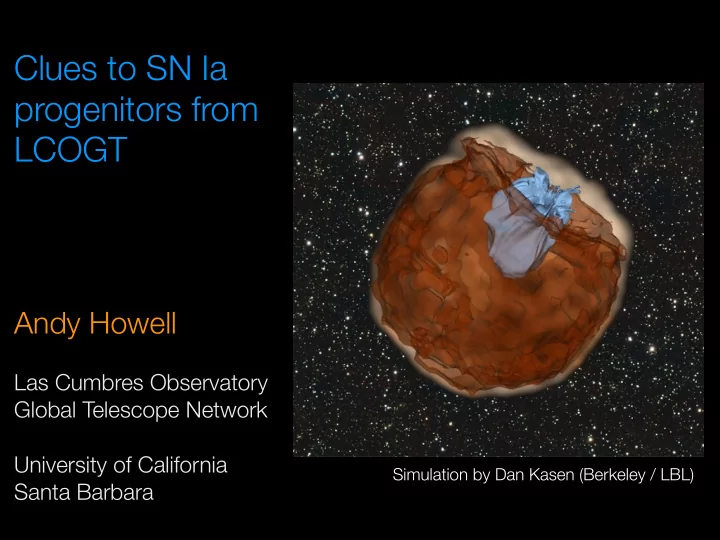 Clues to SN Ia progenitors from LCOGT

Andy Howell

Las Cumbres Observatory Global Telescope Network

University of California Santa Barbara

Simulation by Dan Kasen (Berkeley / LBL)